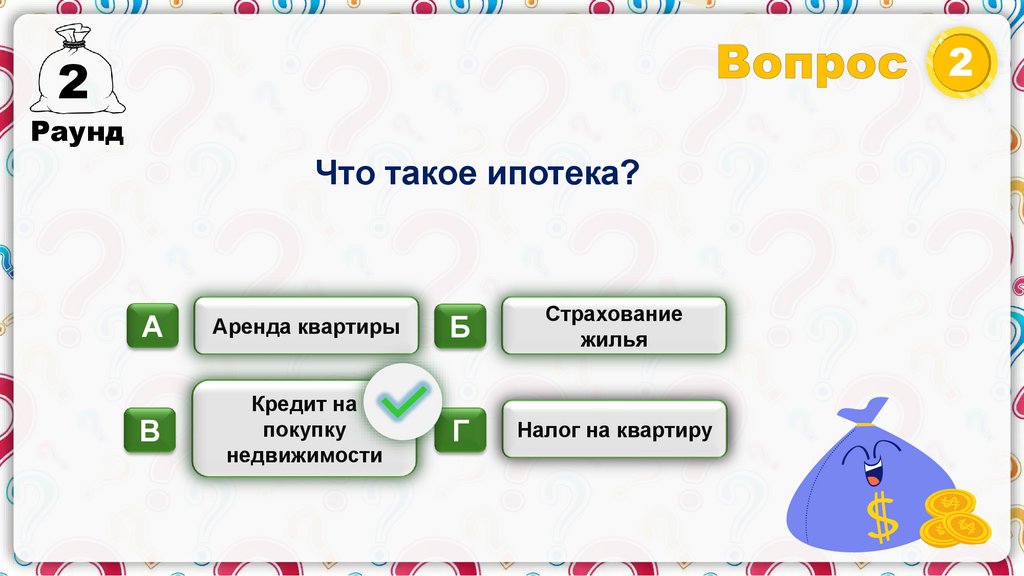 2
Раунд

Вопрос 2

Что такое ипотека?

А
Аренда квартиры

Б
Страхование жилья

В
Кредит на покупку недвижимости

Г
Налог на квартиру

$